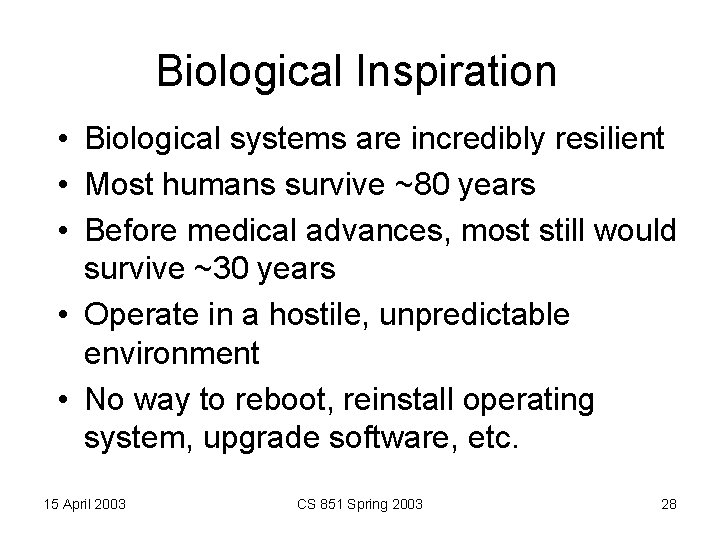 Biological Inspiration

• Biological systems are incredibly resilient
• Most humans survive ~80 years
• Before medical advances, most still would survive ~30 years
• Operate in a hostile, unpredictable environment
• No way to reboot, reinstall operating system, upgrade software, etc.

15 April 2003 CS 851 Spring 2003 28